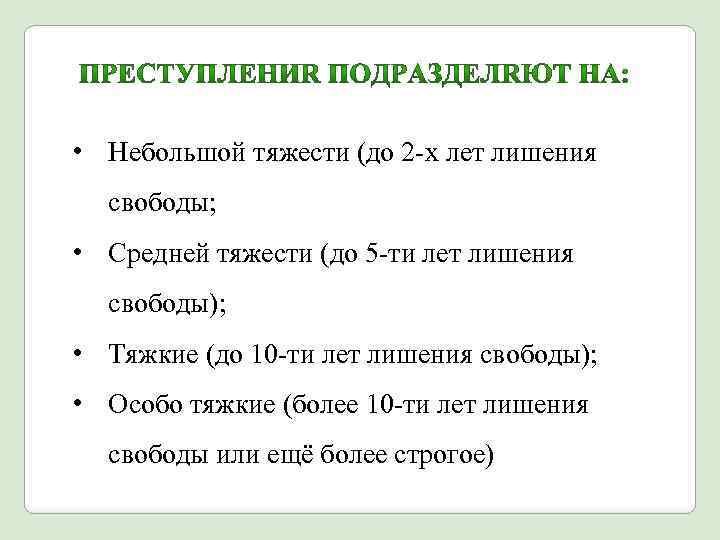 ПРЕСТУПЛЕНИЯ ПОДРАЗДЕЛЯЮТ НА:

• Небольшой тяжести (до 2-х лет лишения свободы;

• Средней тяжести (до 5-ти лет лишения свободы);

• Тяжкие (до 10-ти лет лишения свободы);

• Особо тяжкие (более 10-ти лет лишения свободы или ещё более строгое)